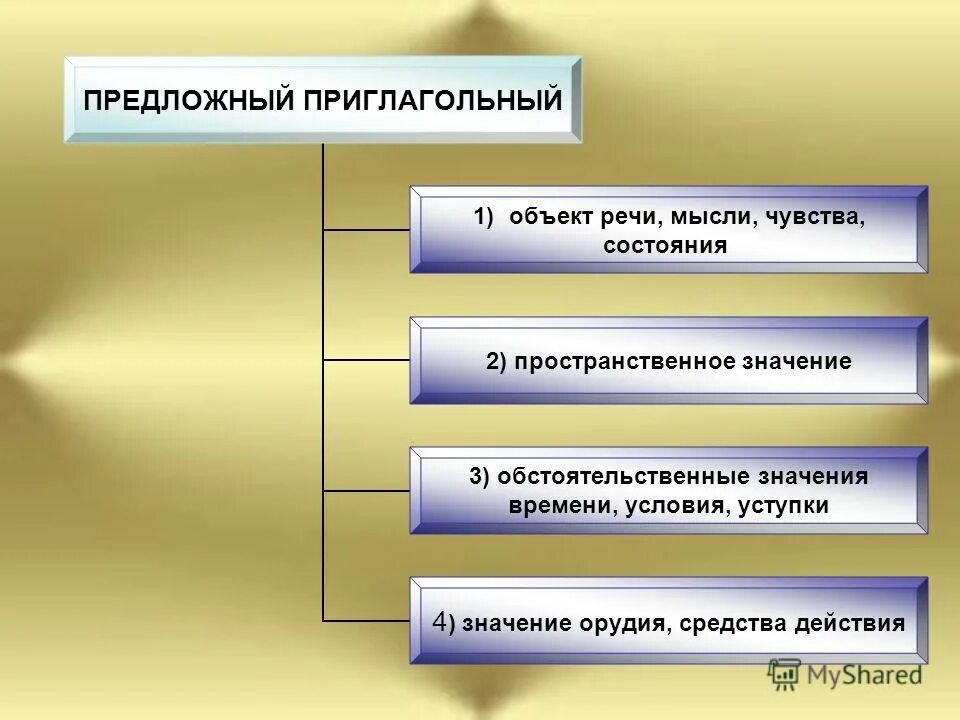 ПРЕДЛОЖНЫЙ ПРИГЛАГОЛЬНЫЙ

1) объект речи, мысли, чувства, состояния

2) пространственное значение

3) обстоятельственные значения времени, условия, уступки

4) значение орудия, средства действия

MyShared